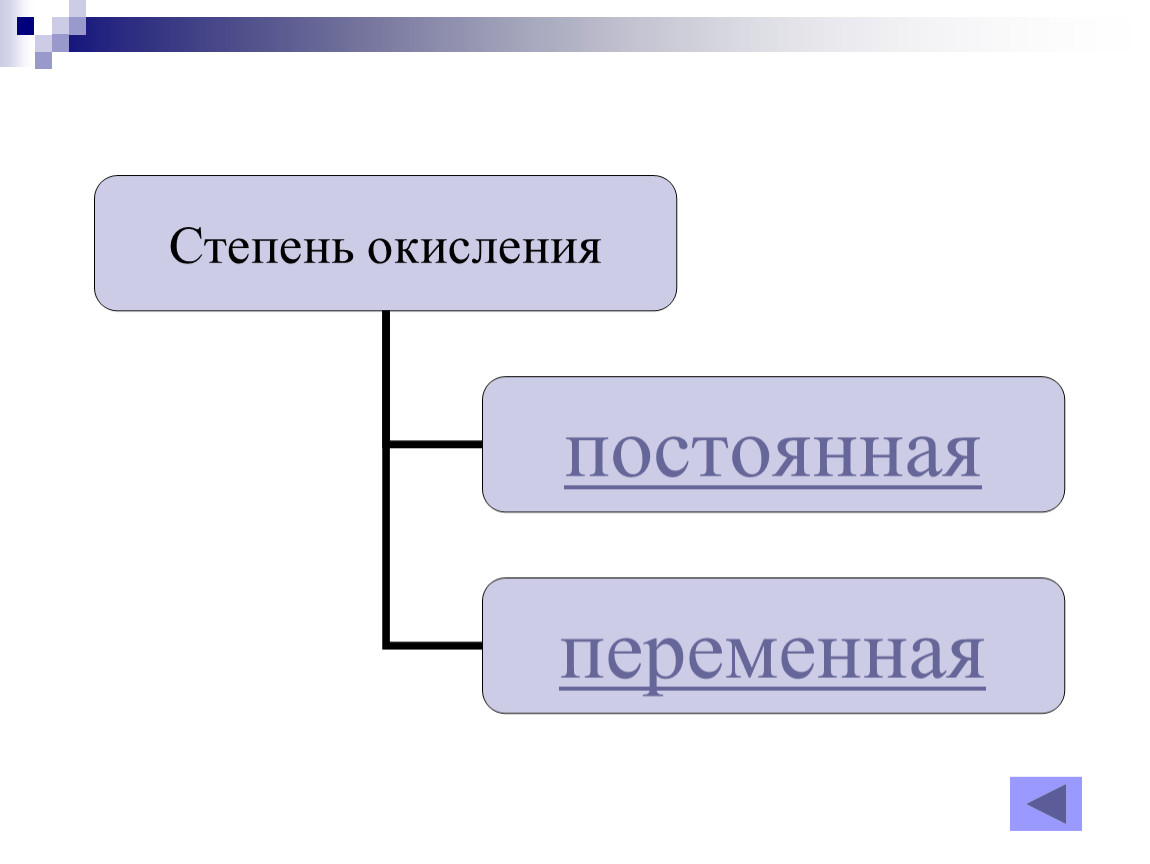 Степень окисления

постоянная

переменная